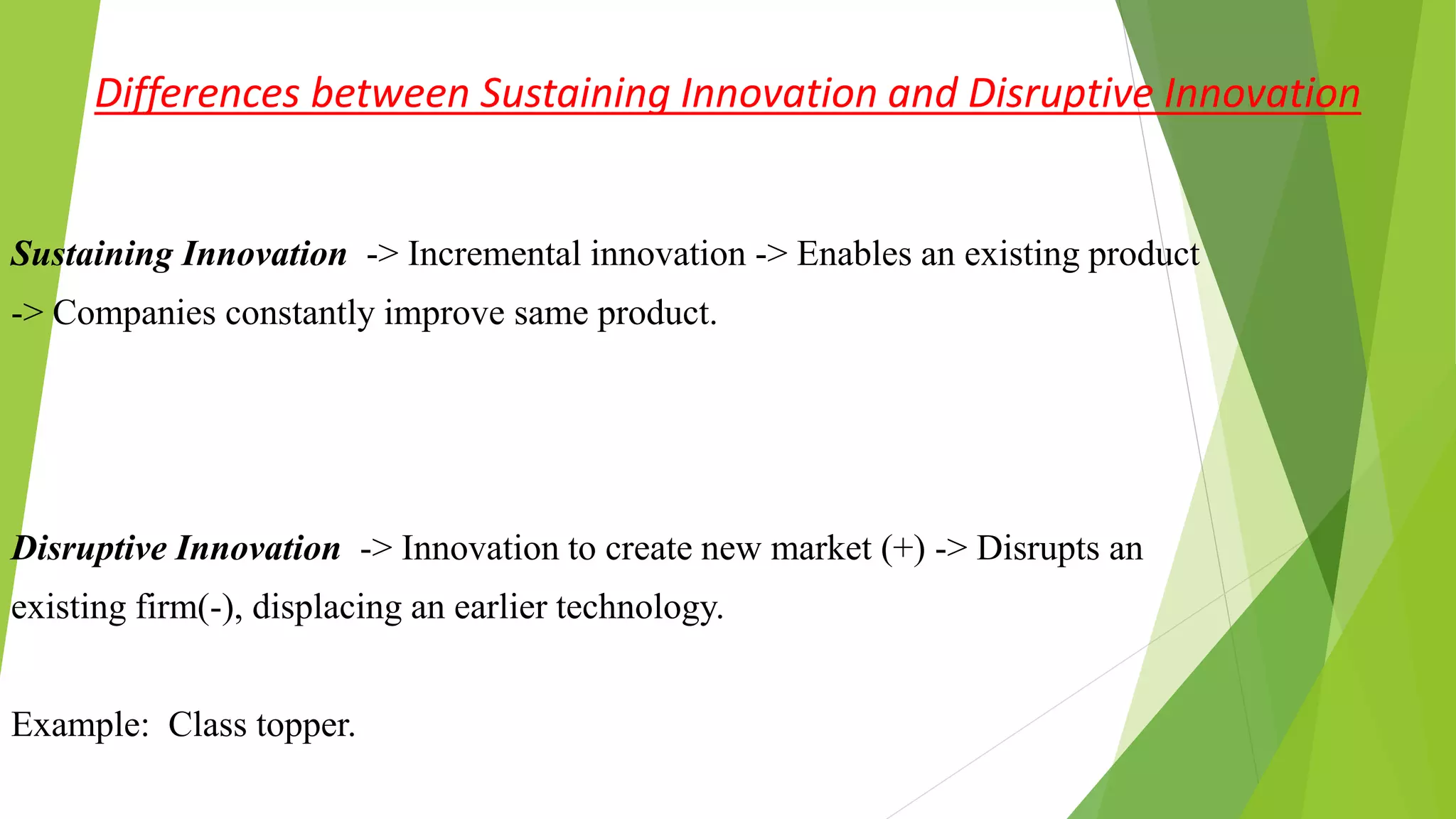 Differences between Sustaining Innovation and Disruptive Innovation

Sustaining Innovation -> Incremental innovation -> Enables an existing product -> Companies constantly improve same product.

Disruptive Innovation -> Innovation to create new market (+) -> Disrupts an existing firm(-), displacing an earlier technology.

Example: Class topper.